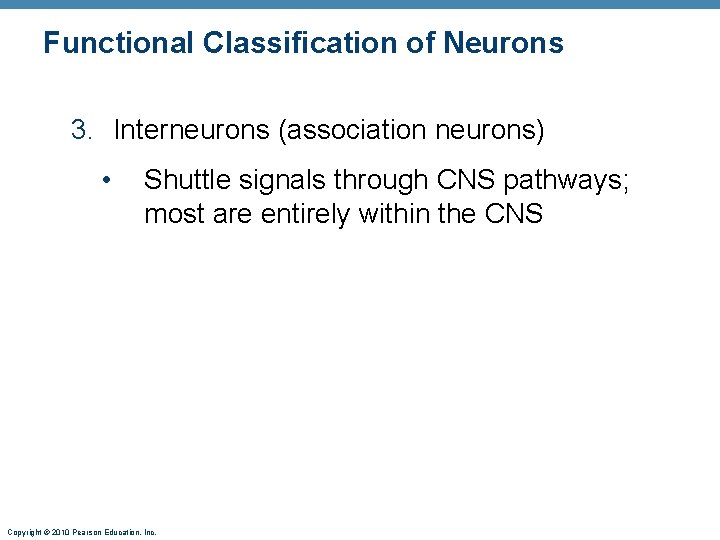 Functional Classification of Neurons

3. Interneurons (association neurons)

• Shuttle signals through CNS pathways; most are entirely within the CNS

Copyright © 2010 Pearson Education, Inc.